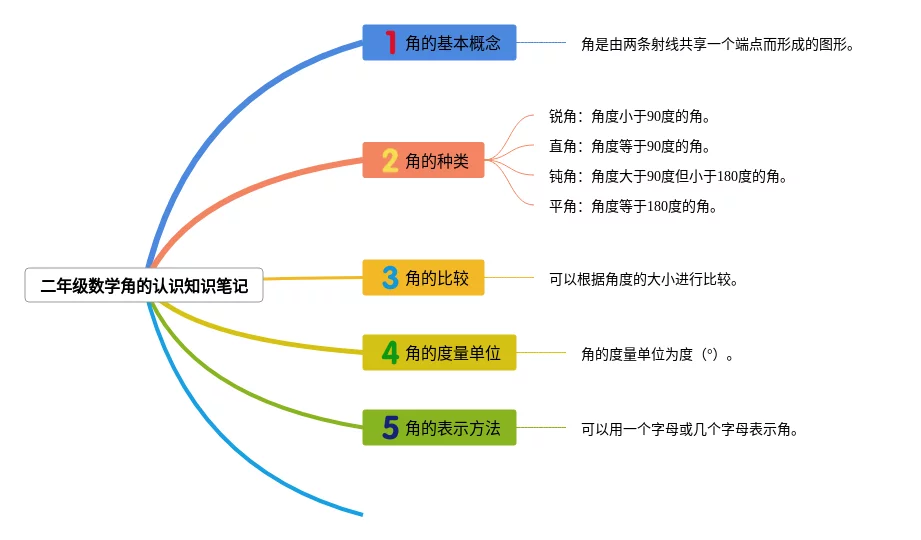 二年级数学角的认识知识笔记

1 角的基本概念

角是由两条射线共享一个端点而形成的图形。

2 角的种类

锐角：角度小于90度的角。

直角：角度等于90度的角。

钝角：角度大于90度但小于180度的角。

平角：角度等于180度的角。

3 角的比较

可以根据角度的大小进行比较。

4 角的度量单位

角的度量单位为度（°）。

5 角的表示方法

可以用一个字母或几个字母表示角。